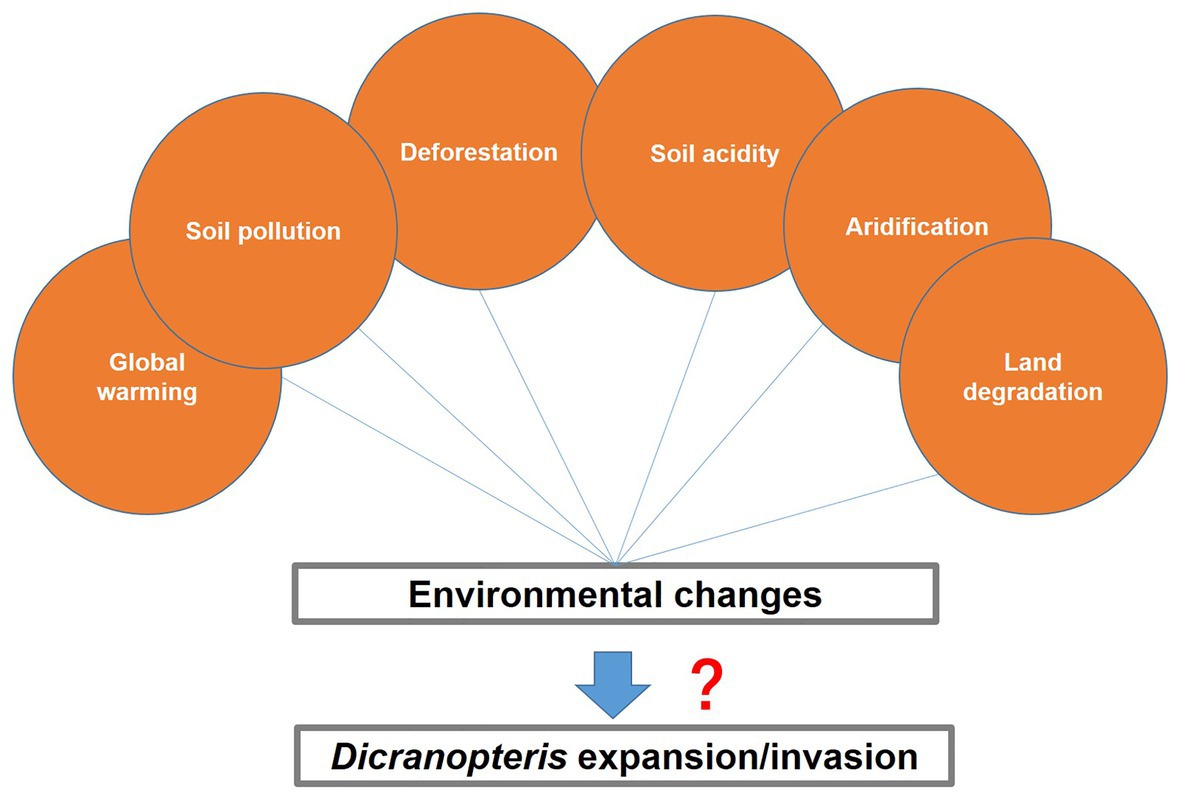 Global warming

Soil pollution

Deforestation

Soil acidity

Aridification

Land degradation

Environmental changes

?

Dicranopteris expansion/invasion